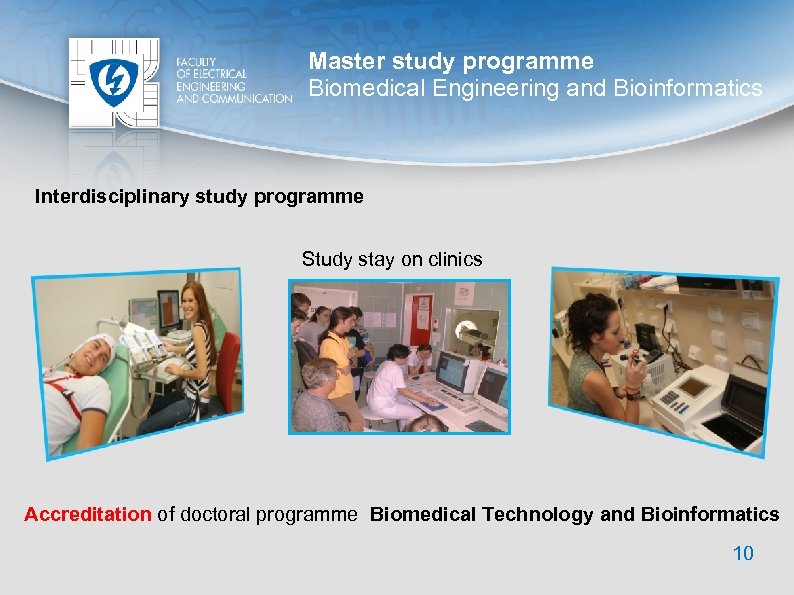 FACULTY
OF ELECTRICAL
ENGINEERING
AND COMMUNICATION

Master study programme
Biomedical Engineering and Bioinformatics

Interdisciplinary study programme

Study stay on clinics

Accreditation of doctoral programme Biomedical Technology and Bioinformatics

10